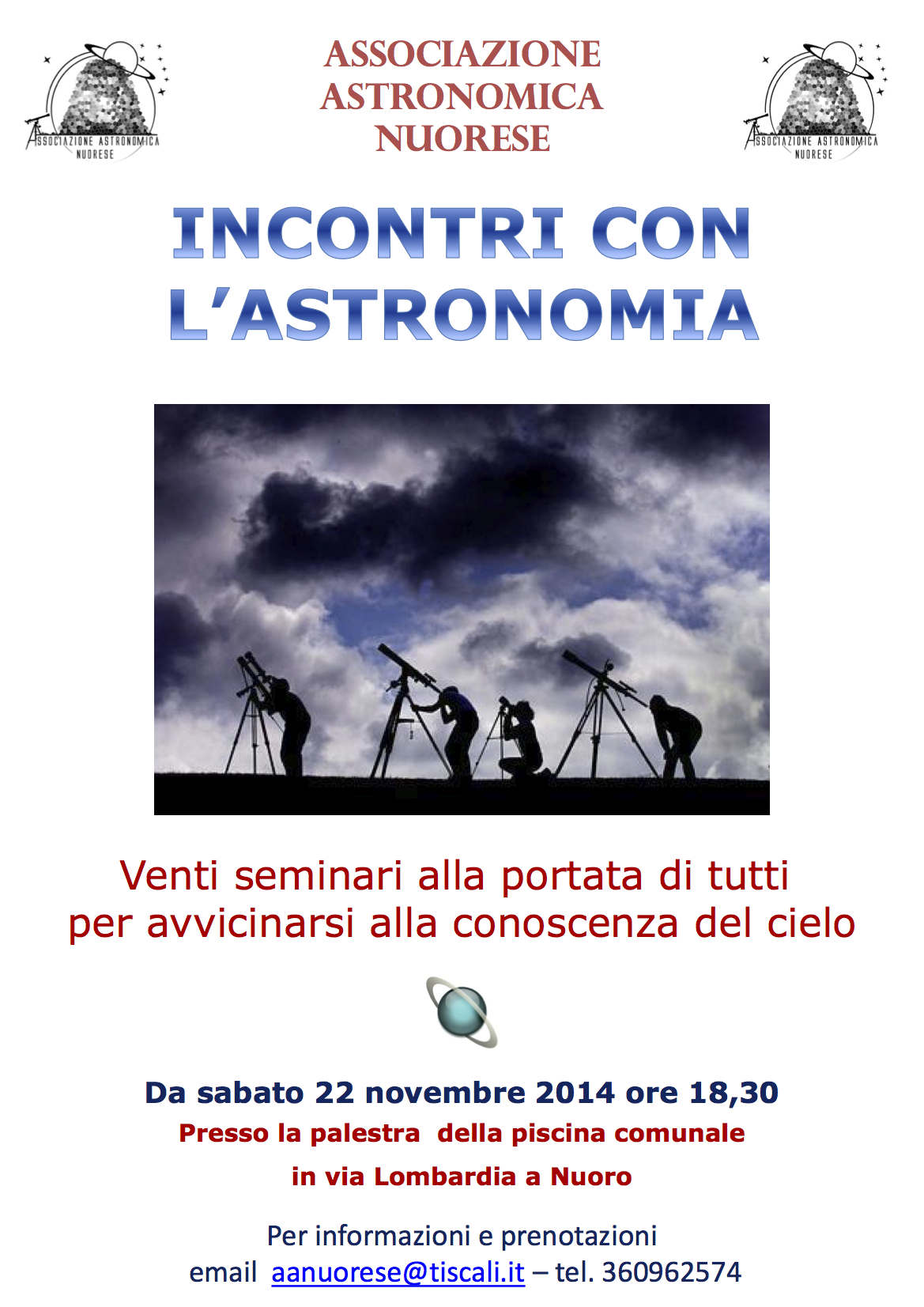 ASSOCIAZIONE ASTRONOMICA NUORESE

ASSOCIAZIONE ASTRONOMICA NUORESE

ASSOCIAZIONE ASTRONOMICA NUORESE

INCONTRI CON L'ASTRONOMIA

Venti seminari alla portata di tutti per avvicinarsi alla conoscenza del cielo

Da sabato 22 novembre 2014 ore 18,30
Presso la palestra della piscina comunale
in via Lombardia a Nuoro

Per informazioni e prenotazioni
email aanuorese@tiscali.it – tel. 360962574